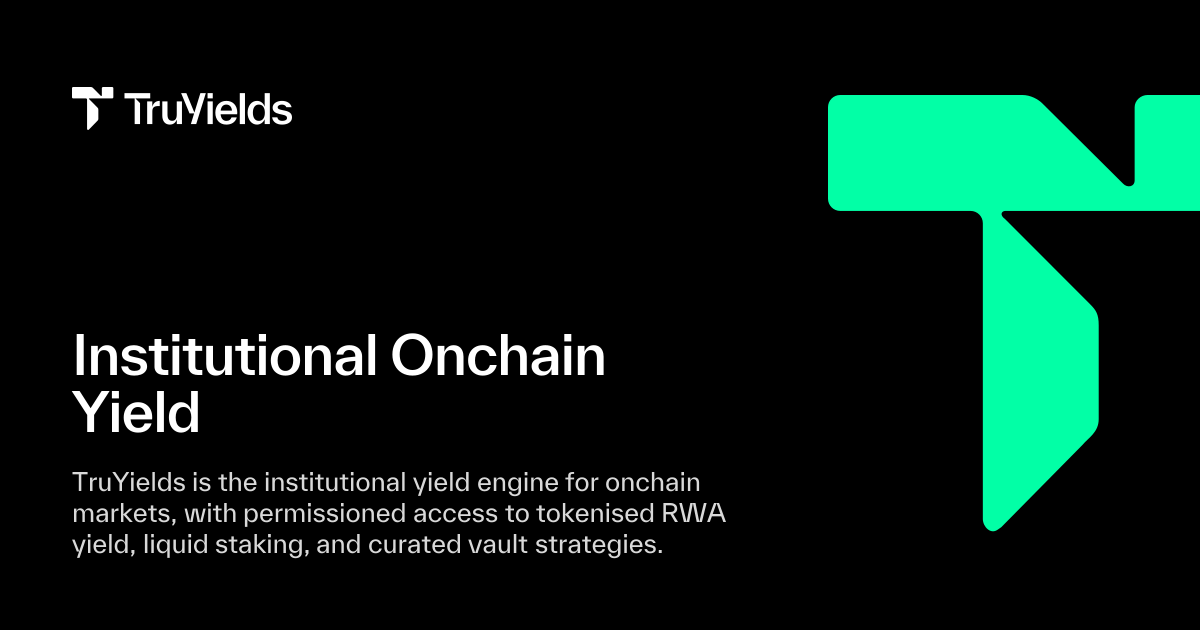 TruYields

Institutional Onchain Yield

TruYields is the institutional yield engine for onchain markets, with permissioned access to tokenised RWA yield, liquid staking, and curated vault strategies.